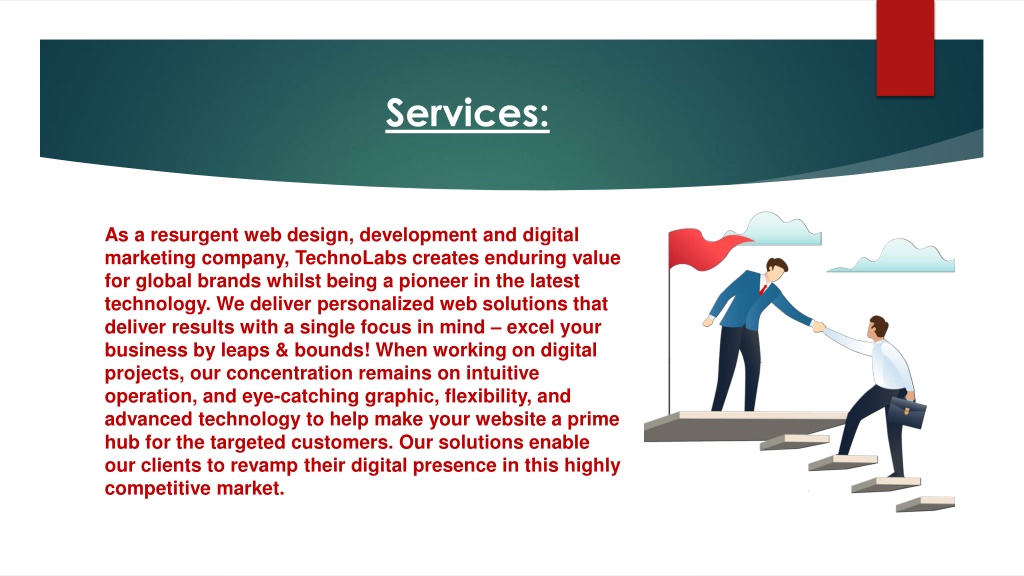 Services:

As a resurgent web design, development and digital marketing company, TechnoLabs creates enduring value for global brands whilst being a pioneer in the latest technology. We deliver personalized web solutions that deliver results with a single focus in mind – excel your business by leaps & bounds! When working on digital projects, our concentration remains on intuitive operation, and eye-catching graphic, flexibility, and advanced technology to help make your website a prime hub for the targeted customers. Our solutions enable our clients to revamp their digital presence in this highly competitive market.